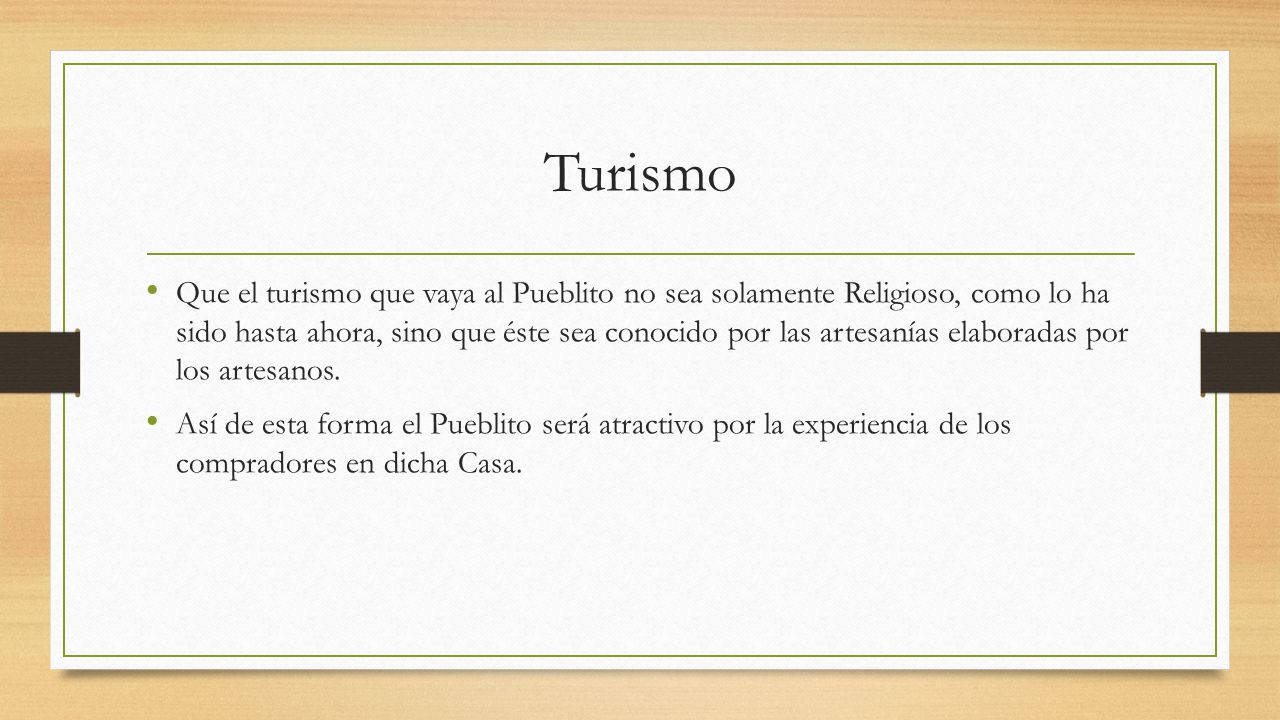 Turismo

• Que el turismo que vaya al Pueblito no sea solamente Religioso, como lo ha sido hasta ahora, sino que éste sea conocido por las artesanías elaboradas por los artesanos.

• Así de esta forma el Pueblito será atractivo por la experiencia de los compradores en dicha Casa.